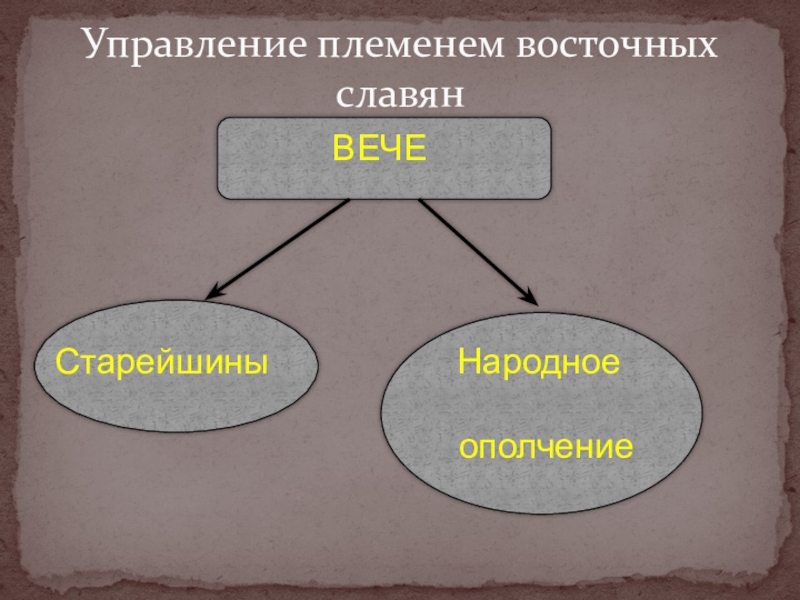 Управление племенем восточных славян

ВЕЧЕ

Старейшины

Народное

ополчение